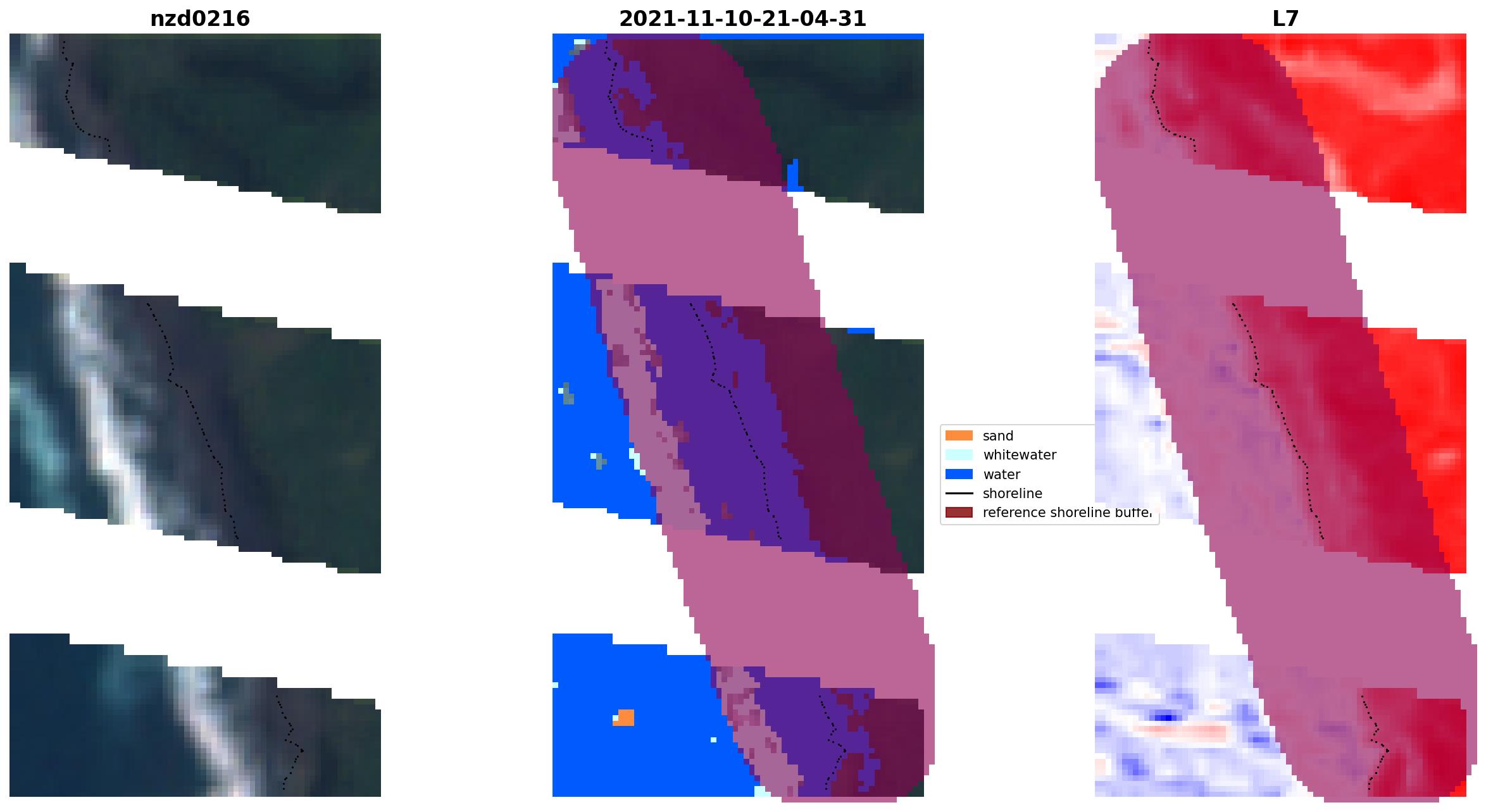 nzd0216

2021-11-10-21-04-31

L7

sand
whitewater
water
shoreline
reference shoreline buffer